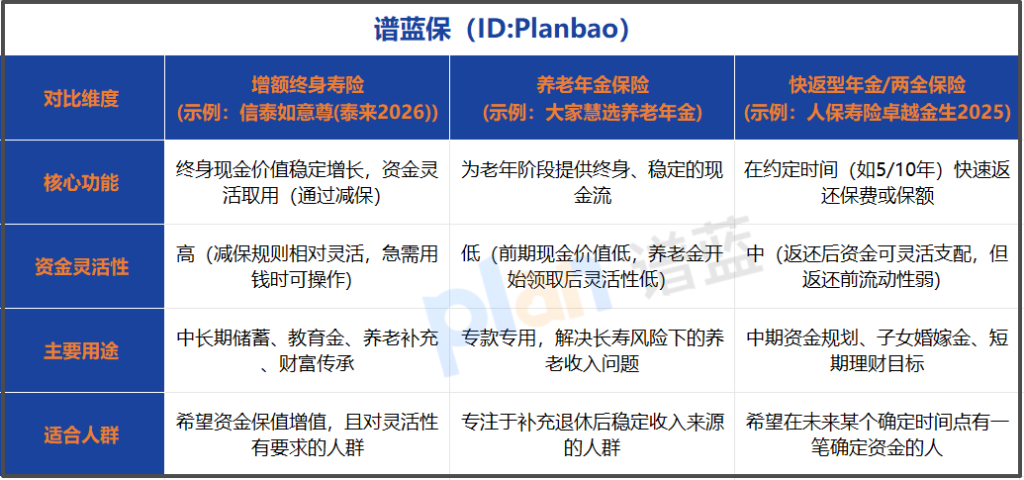 谱蓝保（ID:Planbao）

| 对比维度 | 增额终身寿险（示例：信泰如意尊(泰来2026)） | 养老年金保险（示例：大家慧选养老年金） | 快返型年金/两全保险（示例：人保寿险卓越金生2025） |
|---|---|---|---|
| 核心功能 | 终身现金价值稳定增长，资金灵活取用（通过减保） | 为老年阶段提供终身、稳定的现金流 | 在约定时间（如5/10年）快速返还保费或保额 |
| 资金灵活性 | 高（减保规则相对灵活，急需用钱时可操作） | 低（前期现金价值低，养老金开始领取后灵活性低） | 中（返还后资金可灵活支配，但返还前流动性弱） |
| 主要用途 | 中长期储蓄、教育金、养老补充、财富传承 | 专款专用，解决长寿风险下的养老收入问题 | 中期资金规划、子女婚嫁金、短期理财目标 |
| 适合人群 | 希望资金保值增值，且对灵活性有要求的人群 | 专注于补充退休后稳定收入来源的人群 | 希望在未来某个确定时间点有一笔确定资金的人 |

plan 谱蓝